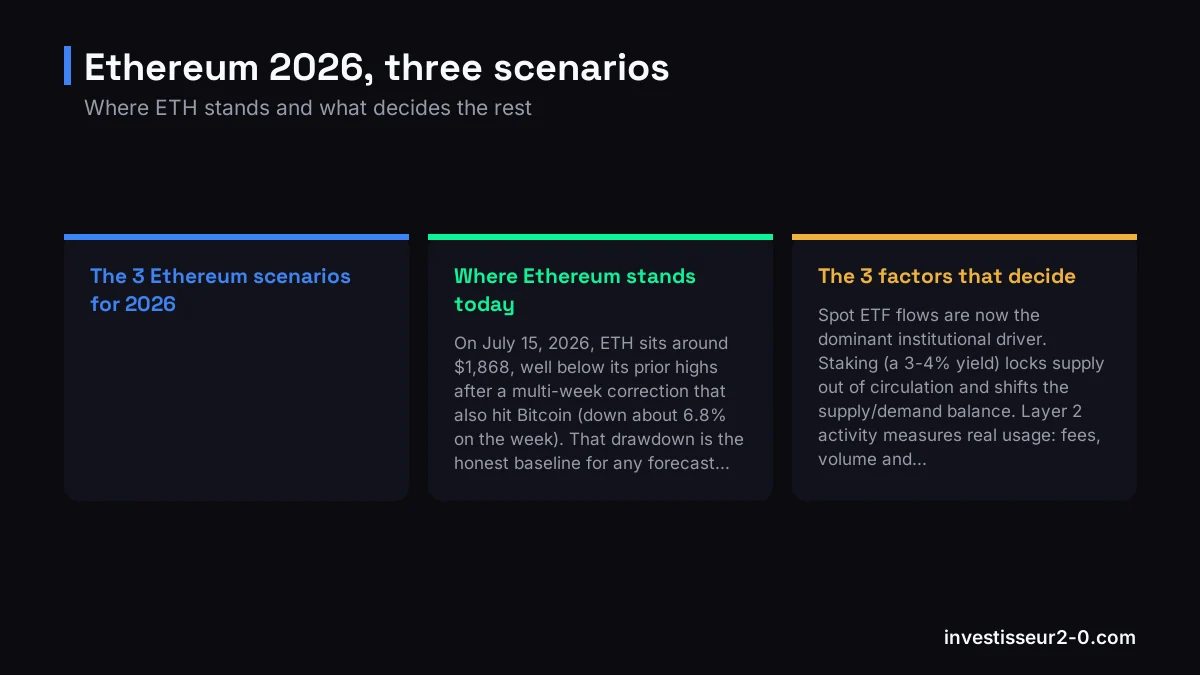 Ethereum 2026, three scenarios

Where ETH stands and what decides the rest

The 3 Ethereum scenarios for 2026

Where Ethereum stands today

On July 15, 2026, ETH sits around $1,868, well below its prior highs after a multi-week correction that also hit Bitcoin (down about 6.8% on the week). That drawdown is the honest baseline for any forecast...

The 3 factors that decide

Spot ETF flows are now the dominant institutional driver. Staking (a 3-4% yield) locks supply out of circulation and shifts the supply/demand balance. Layer 2 activity measures real usage: fees, volume and...

investisseur2-0.com